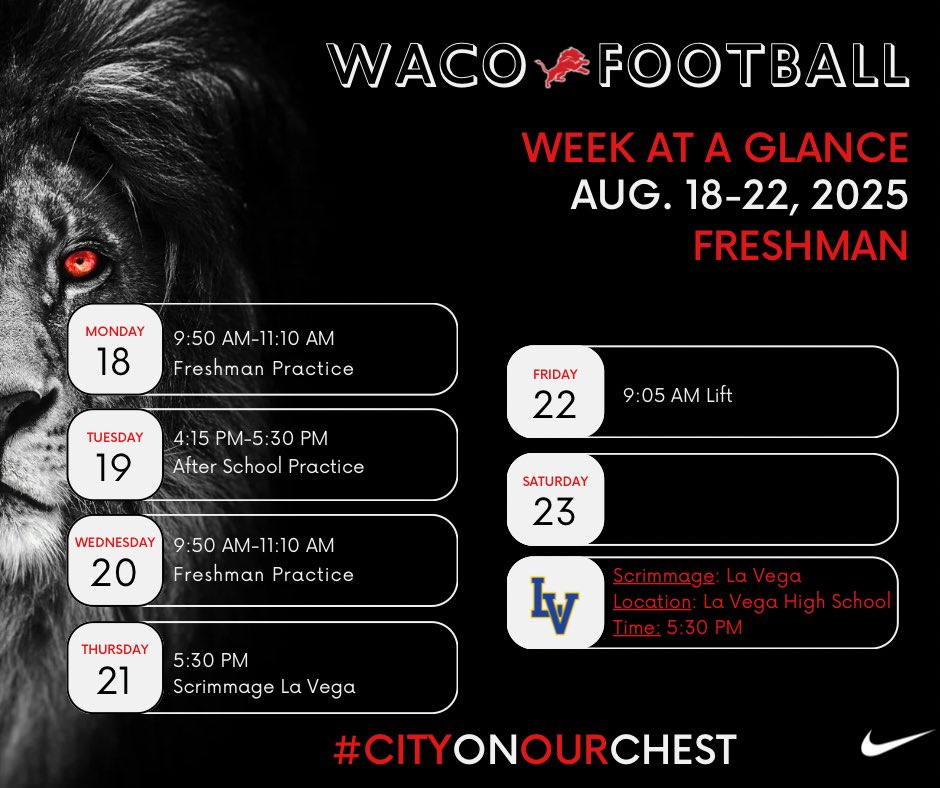 WACO FOOTBALL

WEEK AT A GLANCE
AUG. 18-22, 2025
FRESHMAN

MONDAY
18
9:50 AM-11:10 AM
Freshman Practice

TUESDAY
19
4:15 PM-5:30 PM
After School Practice

WEDNESDAY
20
9:50 AM-11:10 AM
Freshman Practice

THURSDAY
21
5:30 PM
Scrimmage La Vega

FRIDAY
22
9:05 AM Lift

SATURDAY
23

LV
Scrimmage: La Vega
Location: La Vega High School
Time: 5:30 PM

#CITYONOURCHEST